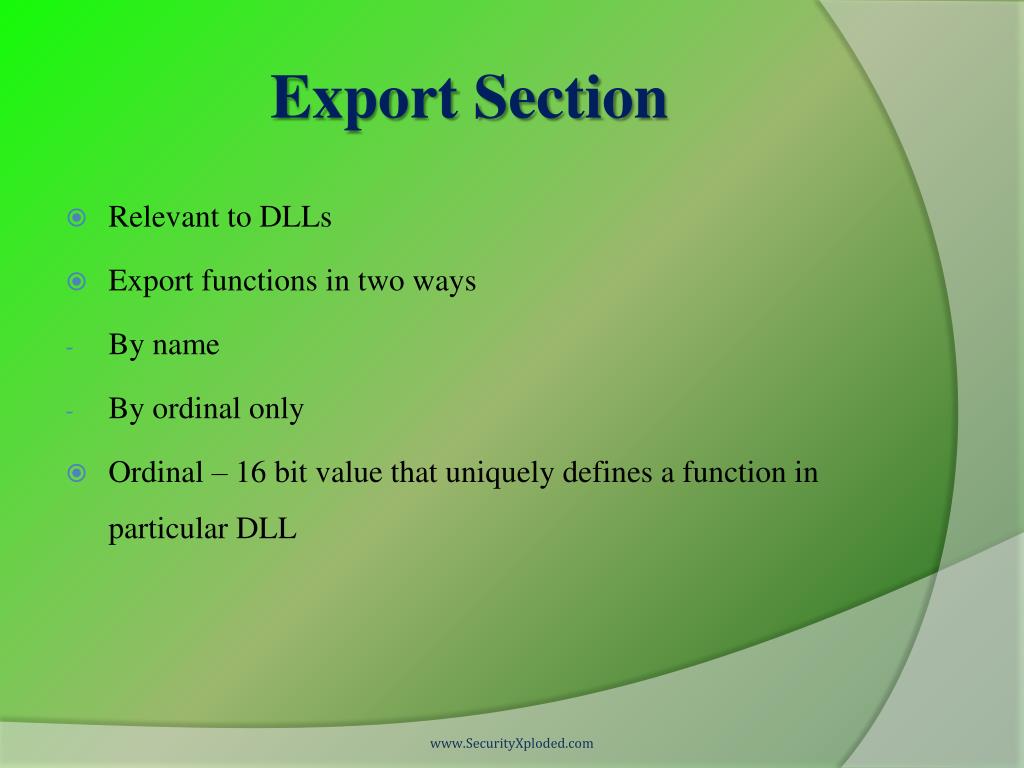 Export Section

Relevant to DLLs

Export functions in two ways

- By name

- By ordinal only

Ordinal – 16 bit value that uniquely defines a function in particular DLL

www.SecurityXploded.com